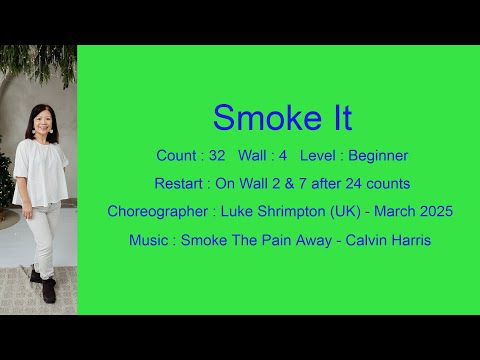 Smoke It

Count : 32   Wall : 4   Level : Beginner

Restart : On Wall 2 & 7 after 24 counts

Choreographer : Luke Shrimpton (UK) - March 2025

Music : Smoke The Pain Away - Calvin Harris